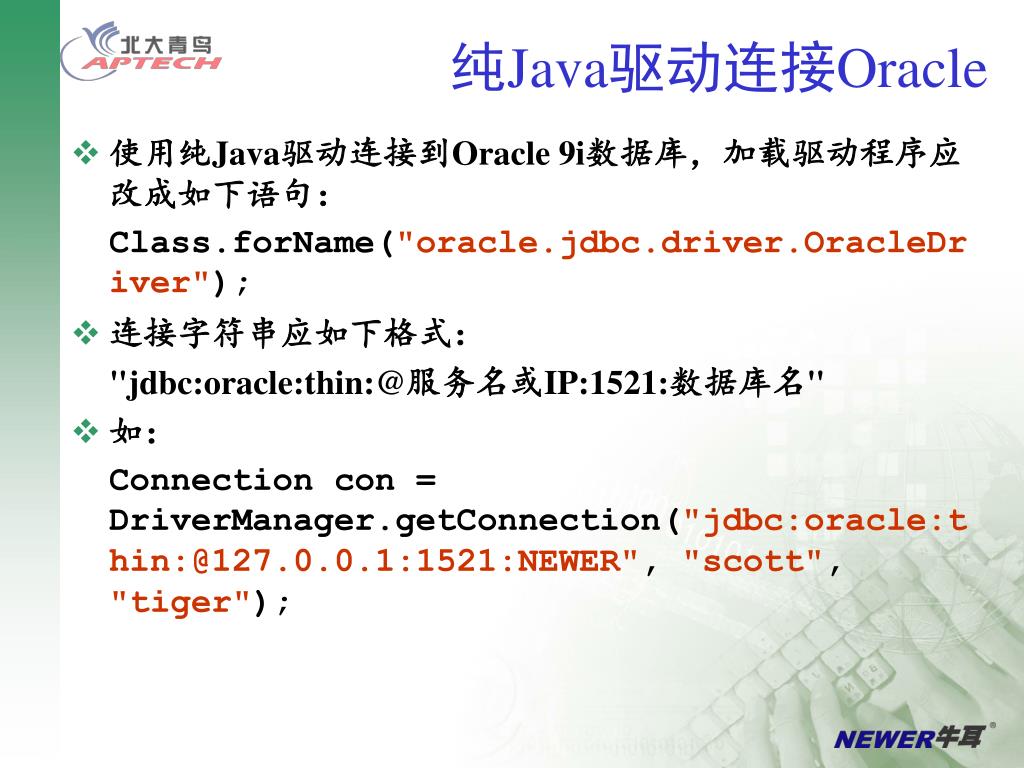 北大青鸟
APTECH

纯Java驱动连接Oracle

❖ 使用纯Java驱动连接到Oracle 9i数据库，加载驱动程序应改成如下语句：

Class.forName("oracle.jdbc.driver.OracleDriver");

❖ 连接字符串应如下格式：

"jdbc:oracle:thin:@服务名或IP:1521:数据库名"

❖ 如：

Connection con = DriverManager.getConnection("jdbc:oracle:thin:@127.0.0.1:1521:NEWER", "scott", "tiger");

NEWER牛耳®